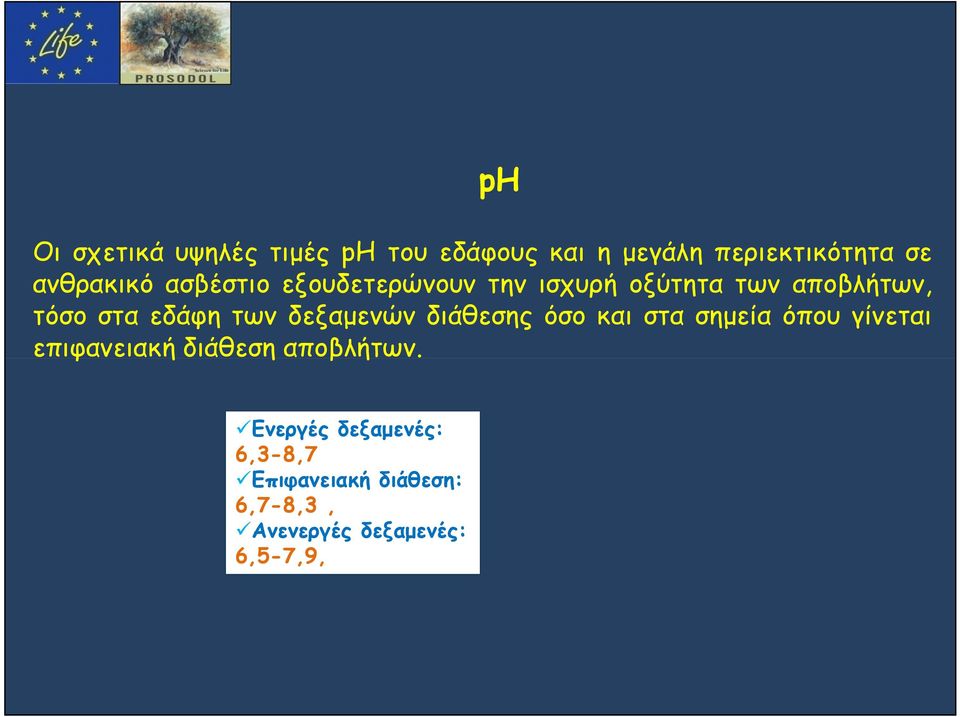 Life

PROSODOL

pH

Οι σχετικά υψηλές τιμές pH του εδάφους και η μεγάλη περιεκτικότητα σε ανθρακικό ασβέστιο εξουδετερώνουν την ισχυρή οξύτητα των αποβλήτων, τόσο στα εδάφη των δεξαμενών διάθεσης όσο και στα σημεία όπου γίνεται επιφανειακή διάθεση αποβλήτων.

✓Ενεργές δεξαμενές:
6,3-8,7
✓Επιφανειακή διάθεση:
6,7-8,3 ,
✓Ανενεργές δεξαμενές:
6,5-7,9,